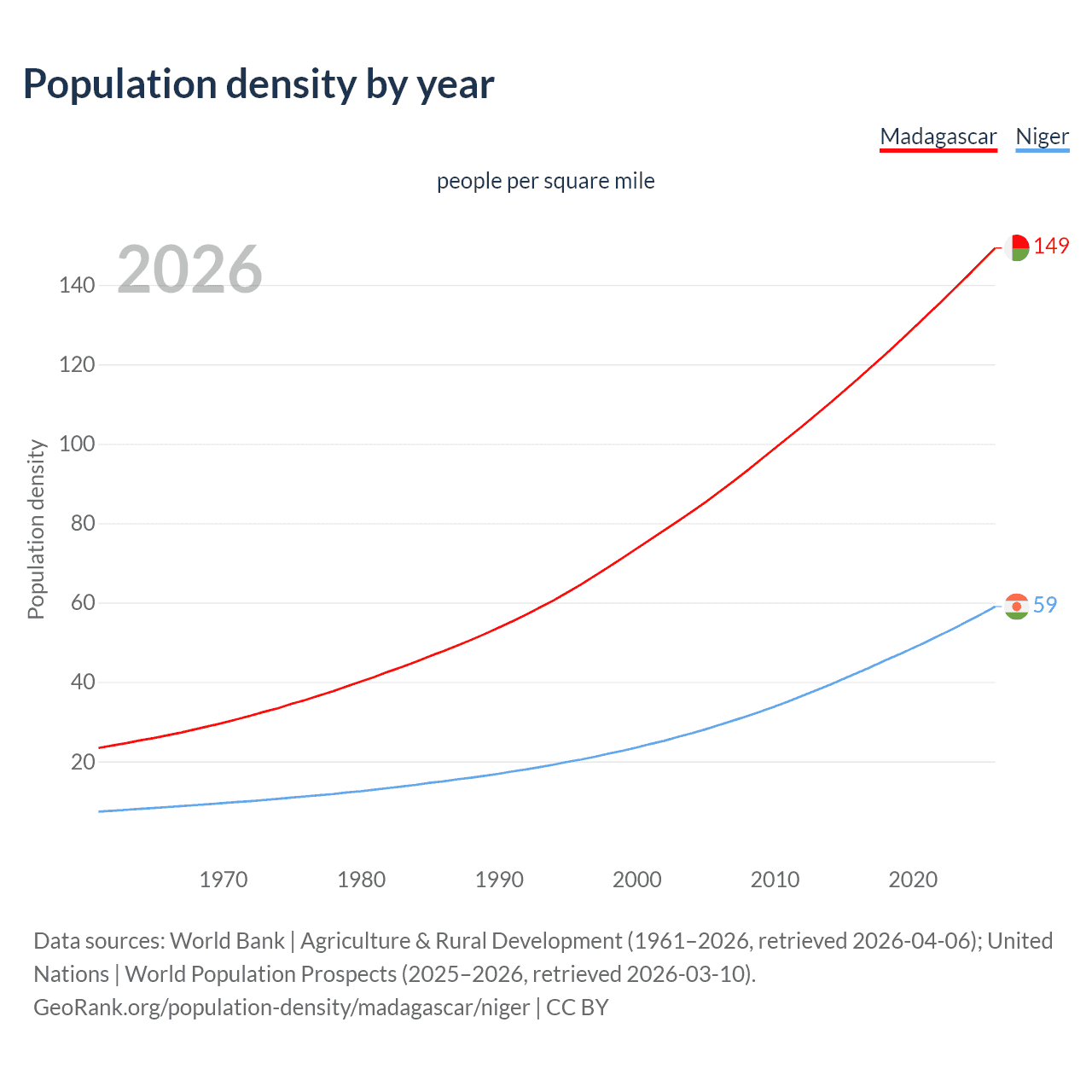 Population density by year

Madagascar Niger

people per square mile

2026

Population density

140
120
100
80
60
40
20

149
59

1970 1980 1990 2000 2010 2020

Data sources: World Bank | Agriculture & Rural Development (1961–2026, retrieved 2026-04-06); United Nations | World Population Prospects (2025–2026, retrieved 2026-03-10).
GeoRank.org/population-density/madagascar/niger | CC BY